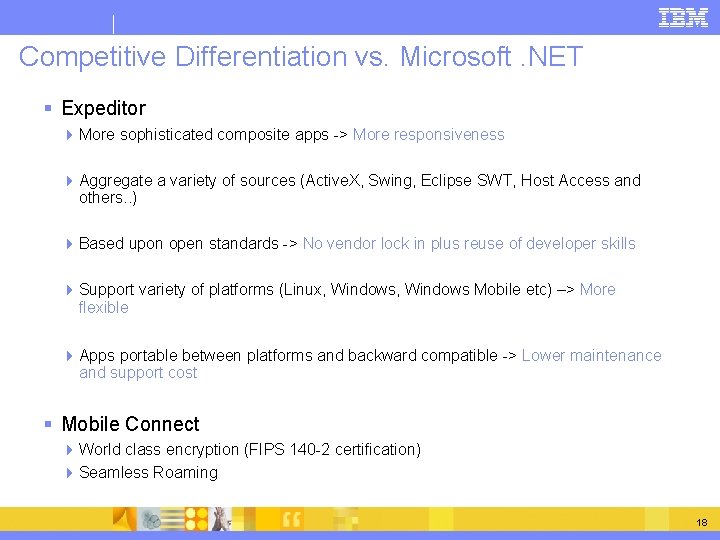 IBM

Competitive Differentiation vs. Microsoft .NET

Expeditor

More sophisticated composite apps -> More responsiveness

Aggregate a variety of sources (ActiveX, Swing, Eclipse SWT, Host Access and others..)

Based upon open standards -> No vendor lock in plus reuse of developer skills

Support variety of platforms (Linux, Windows, Windows Mobile etc) –> More flexible

Apps portable between platforms and backward compatible -> Lower maintenance and support cost

Mobile Connect

World class encryption (FIPS 140-2 certification)

Seamless Roaming

18